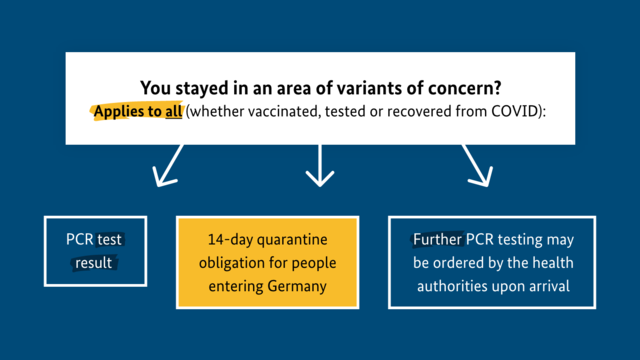 You stayed in an area of variants of concern?
Applies to all (whether vaccinated, tested or recovered from COVID):

PCR test result

14-day quarantine obligation for people entering Germany

Further PCR testing may be ordered by the health authorities upon arrival